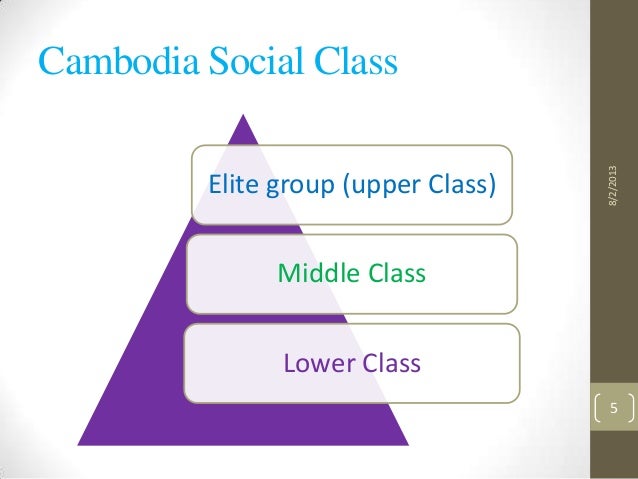 Cambodia Social Class

Elite group (upper Class)

Middle Class

Lower Class

8/2/2013

5